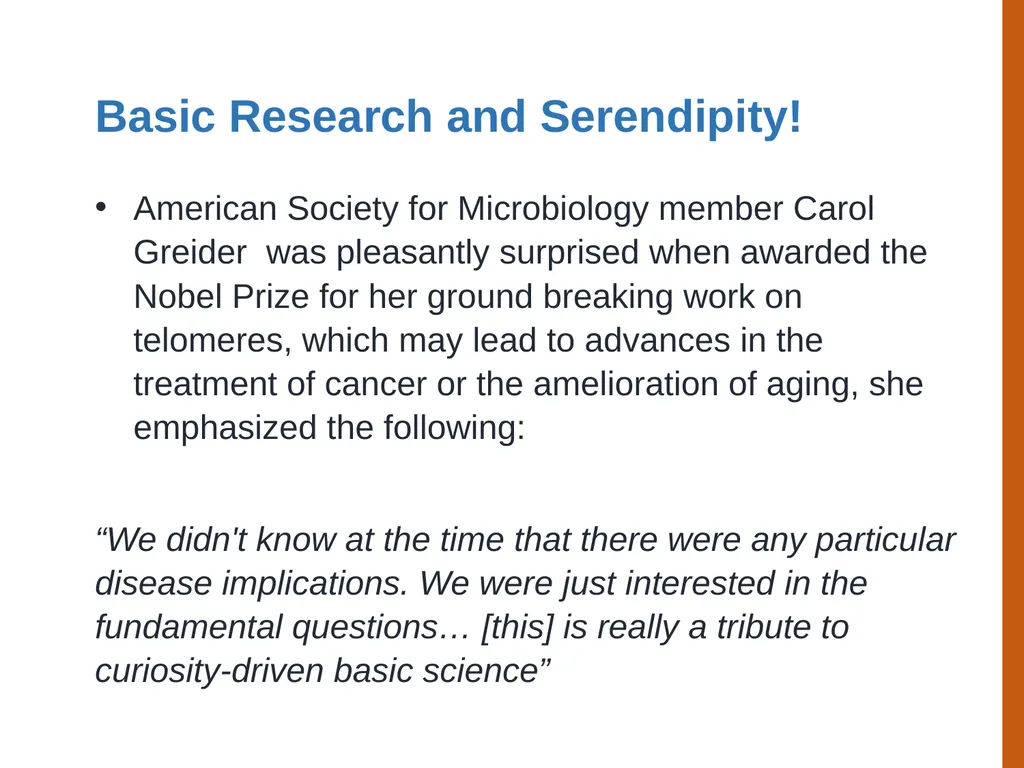 Basic Research and Serendipity!

• American Society for Microbiology member Carol Greider  was pleasantly surprised when awarded the Nobel Prize for her ground breaking work on telomeres, which may lead to advances in the treatment of cancer or the amelioration of aging, she emphasized the following:

“We didn't know at the time that there were any particular disease implications. We were just interested in the fundamental questions… [this] is really a tribute to curiosity-driven basic science”